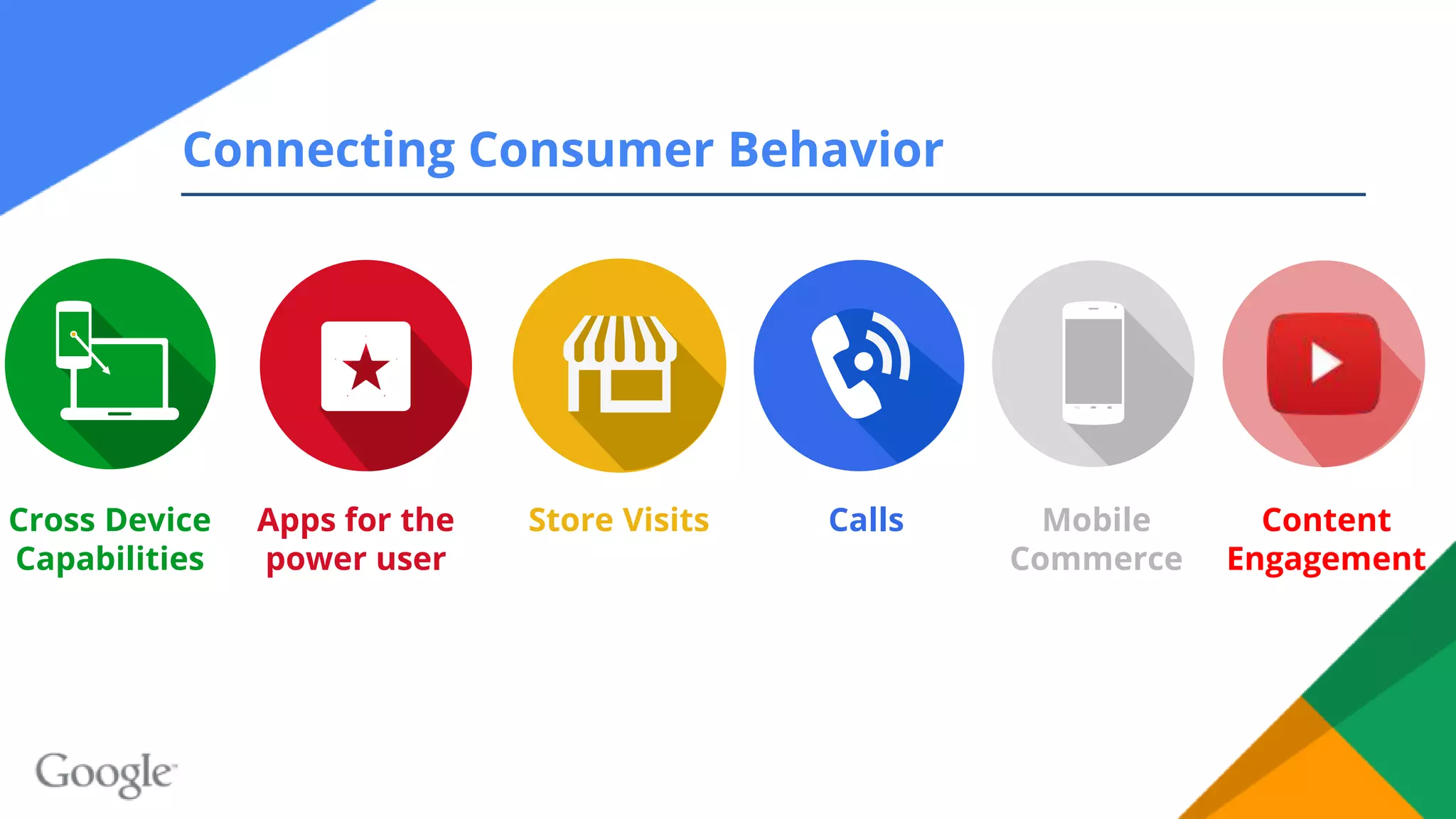 Connecting Consumer Behavior

Cross Device Capabilities

Apps for the power user

Store Visits

Calls

Mobile Commerce

Content Engagement

Google